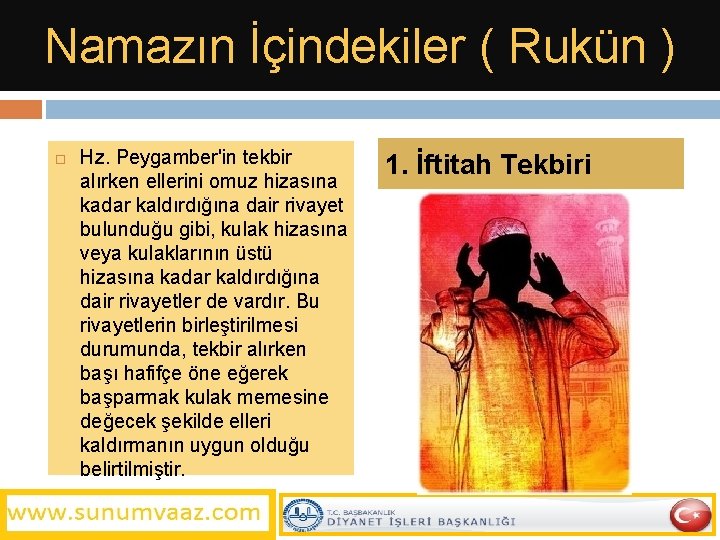 Namazın İçindekiler ( Rukün )

Hz. Peygamber'in tekbir alırken ellerini omuz hizasına kadar kaldırdığına dair rivayet bulunduğu gibi, kulak hizasına veya kulaklarının üstü hizasına kadar kaldırdığına dair rivayetler de vardır. Bu rivayetlerin birleştirilmesi durumunda, tekbir alırken başı hafifçe öne eğerek başparmak kulak memesine değecek şekilde elleri kaldırmanın uygun olduğu belirtilmiştir.

1. İftitah Tekbiri

www.sunumvaaz.com

T.C. BAŞBAKANLIK
DİYANET İŞLERİ BAŞKANLIĞI